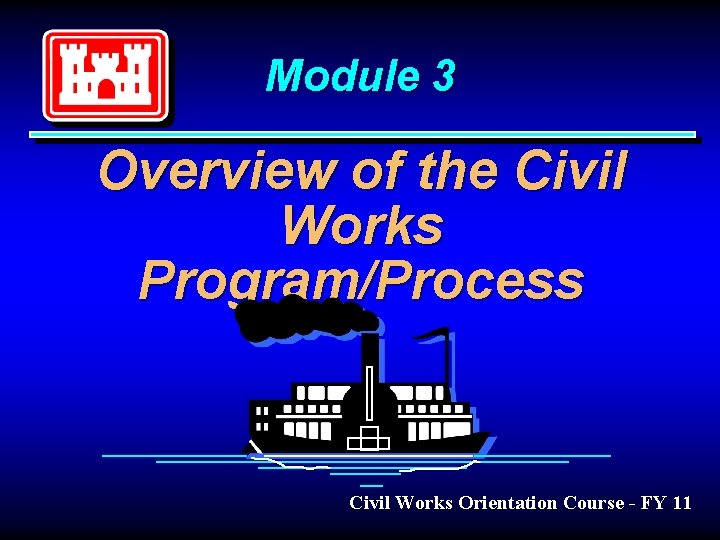 Module 3

Overview of the Civil Works Program/Process

Civil Works Orientation Course - FY 11